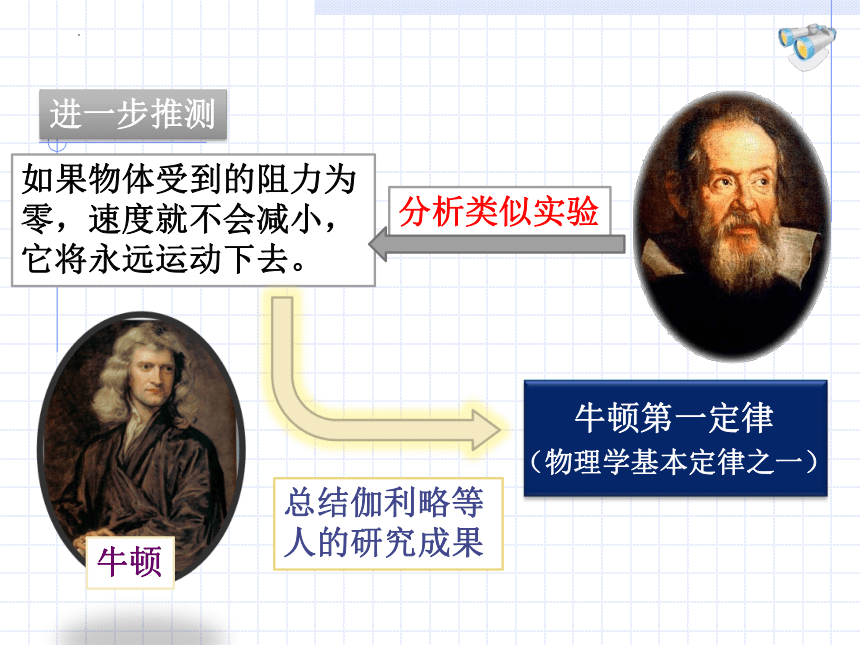 进一步推测

如果物体受到的阻力为零，速度就不会减小，它将永远运动下去。

分析类似实验

牛顿第一定律
（物理学基本定律之一）

总结伽利略等人的研究成果

牛顿